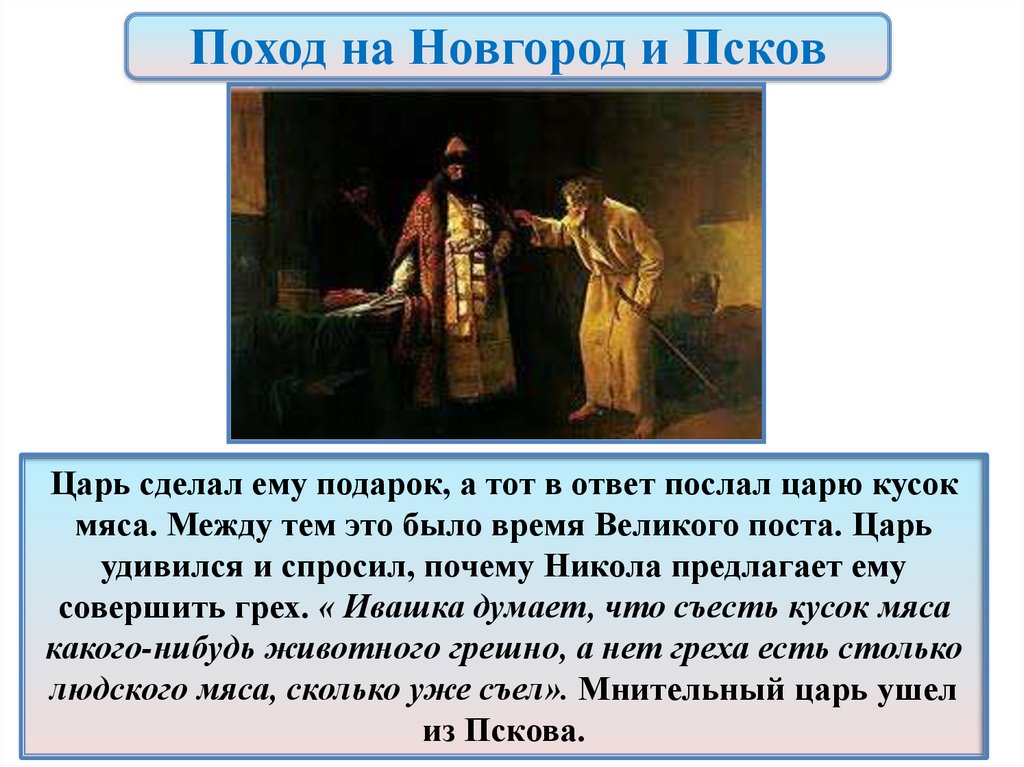 Поход на Новгород и Псков

Царь сделал ему подарок, а тот в ответ послал царю кусок мяса. Между тем это было время Великого поста. Царь удивился и спросил, почему Никола предлагает ему совершить грех. « Ивашка думает, что съесть кусок мяса какого-нибудь животного грешно, а нет греха есть столько людского мяса, сколько уже съел». Мнительный царь ушел из Пскова.